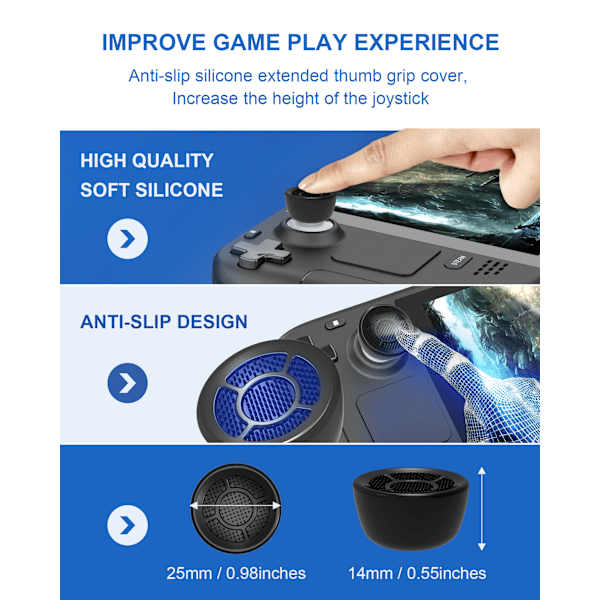 IMPROVE GAME PLAY EXPERIENCE

Anti-slip silicone extended thumb grip cover, Increase the height of the joystick

HIGH QUALITY SOFT SILICONE

STEAM

ANTI-SLIP DESIGN

25mm / 0.98inches

14mm / 0.55inches